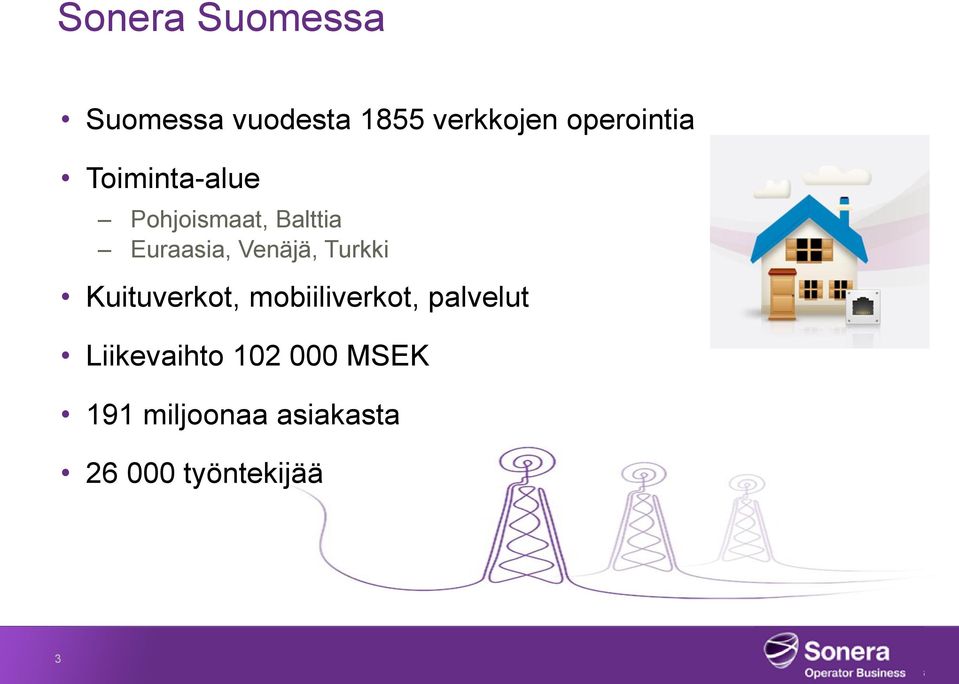 Sonera Suomessa

• Suomessa vuodesta 1855 verkkojen operointia
• Toiminta-alue
– Pohjoismaat, Balttia
– Euraasia, Venäjä, Turkki
• Kuituverkot, mobiiliverkot, palvelut
• Liikevaihto 102 000 MSEK
• 191 miljoonaa asiakasta
• 26 000 työntekijää

3

Sonera
Operator Business